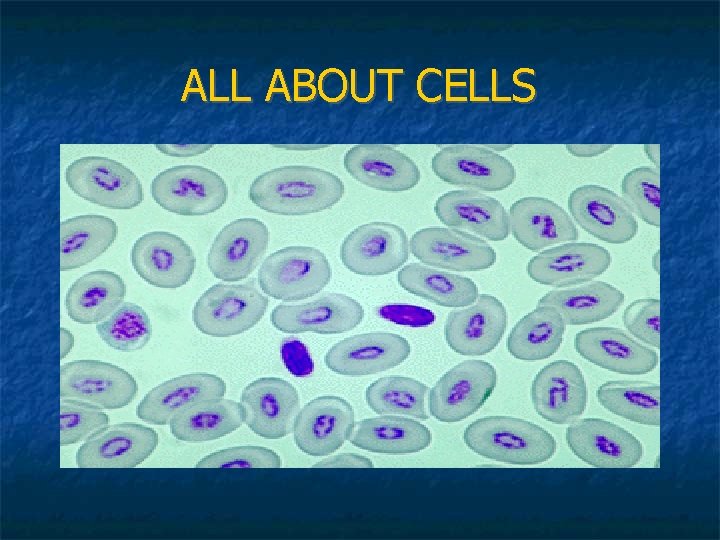 ALL ABOUT CELLS